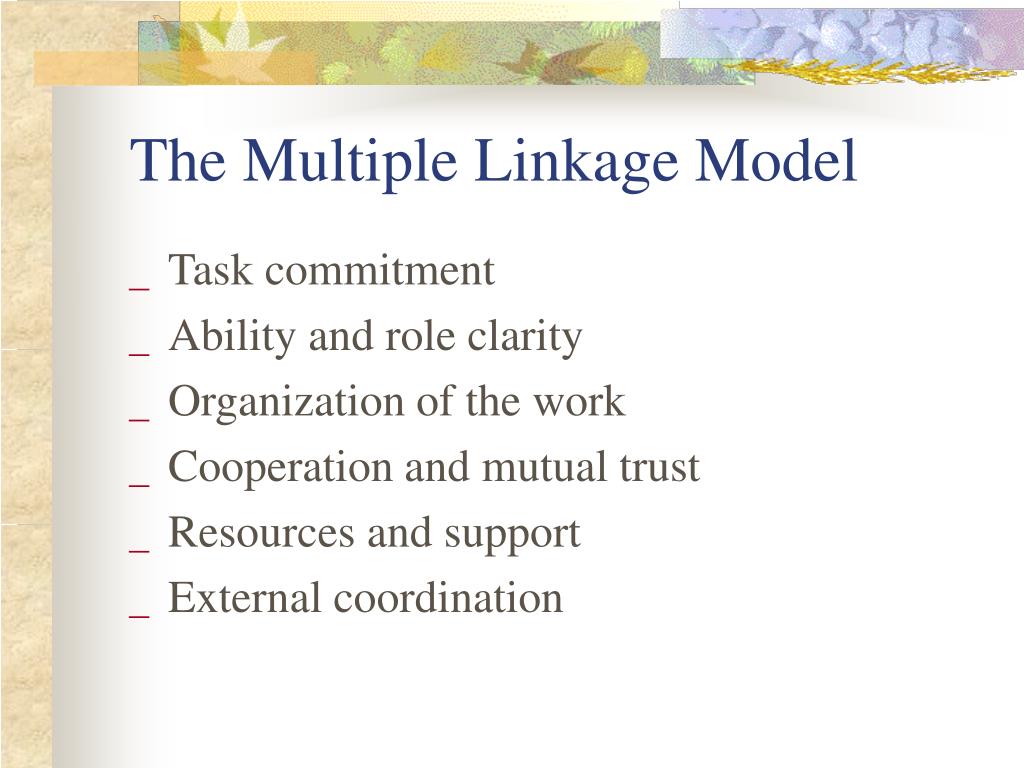 The Multiple Linkage Model

_ Task commitment
_ Ability and role clarity
_ Organization of the work
_ Cooperation and mutual trust
_ Resources and support
_ External coordination